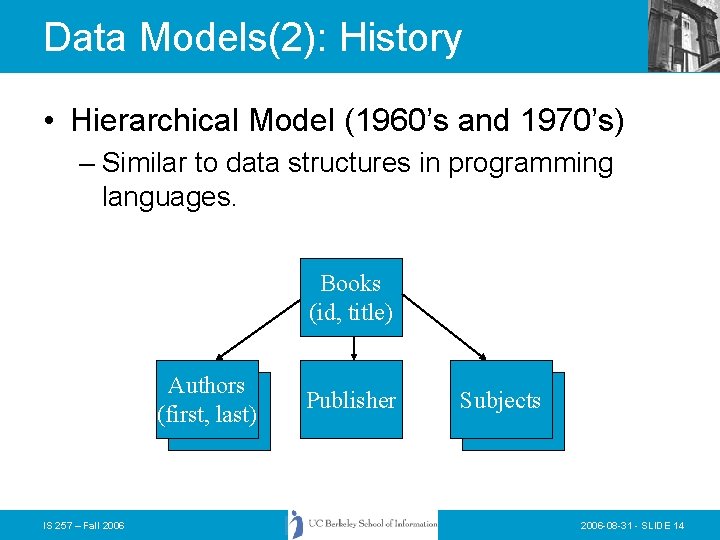 Data Models(2): History

• Hierarchical Model (1960's and 1970's)
– Similar to data structures in programming languages.

Books (id, title)

Authors (first, last)

Publisher

Subjects

IS 257 – Fall 2006

UC Berkeley School of Information

2006-08-31 - SLIDE 14